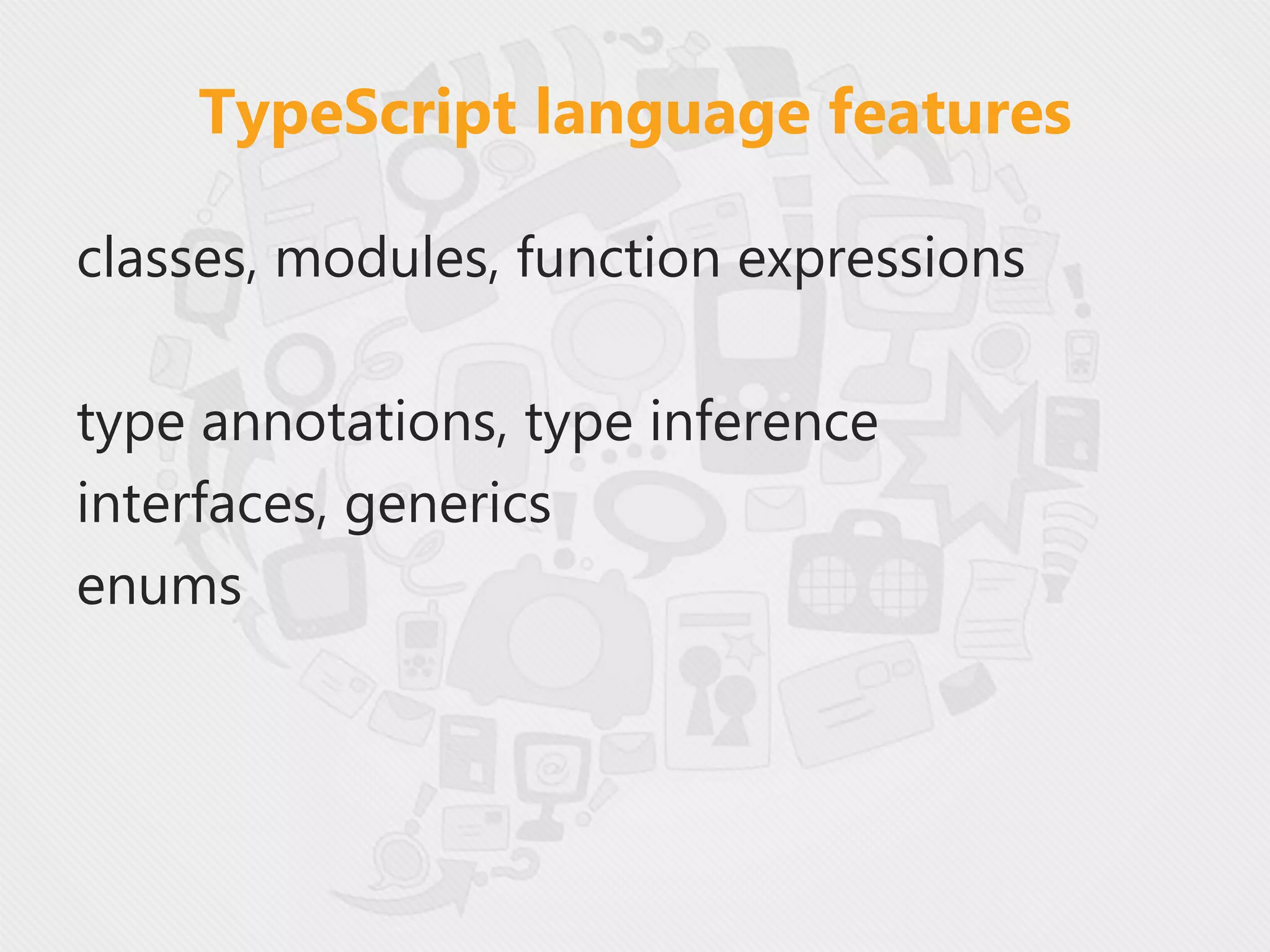 TypeScript language features

classes, modules, function expressions

type annotations, type inference
interfaces, generics
enums